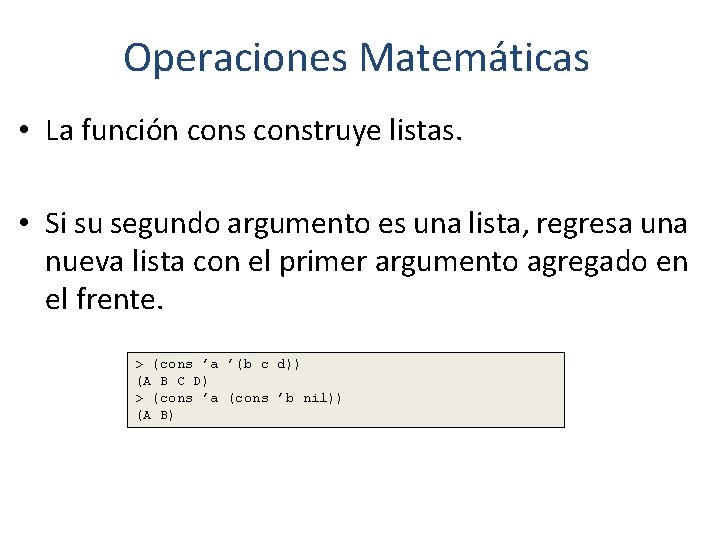 Operaciones Matemáticas

• La función cons construye listas.

• Si su segundo argumento es una lista, regresa una nueva lista con el primer argumento agregado en el frente.

> (cons ’a ’(b c d))
(A B C D)
> (cons ’a (cons ’b nil))
(A B)